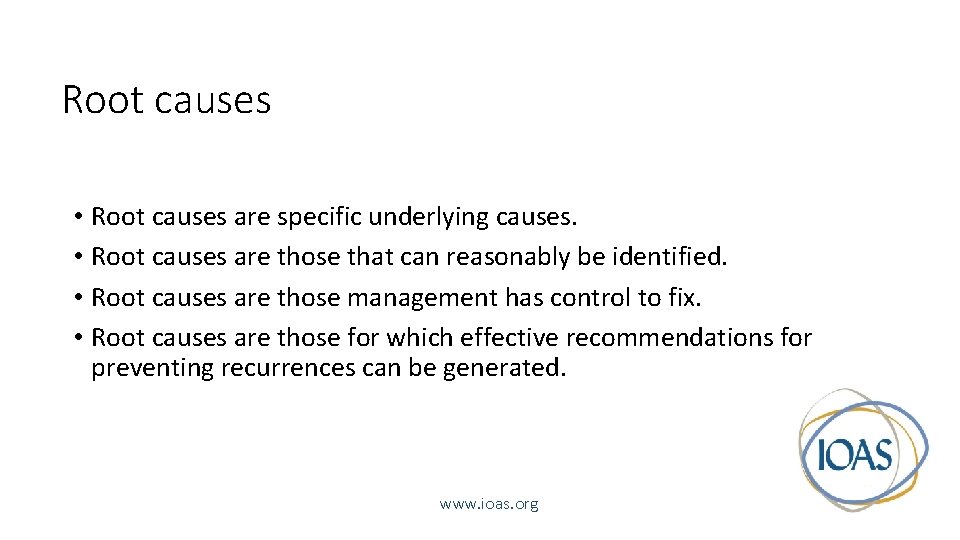 Root causes

• Root causes are specific underlying causes.
• Root causes are those that can reasonably be identified.
• Root causes are those management has control to fix.
• Root causes are those for which effective recommendations for preventing recurrences can be generated.

IOAS

www.ioas.org